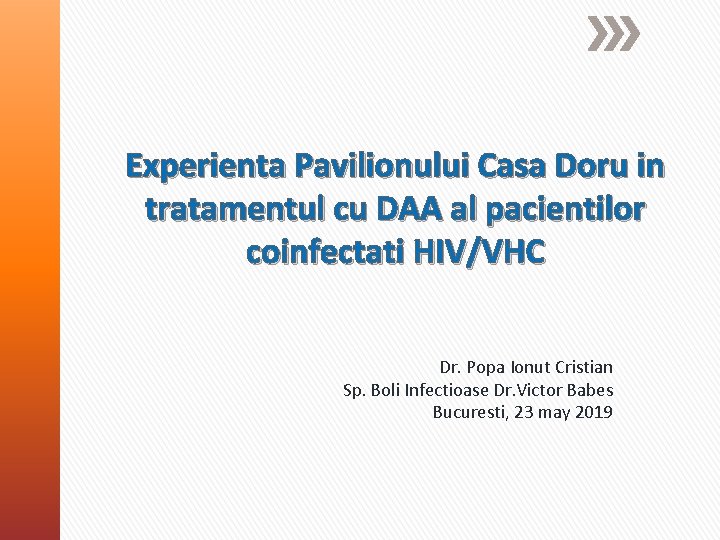 Experienta Pavilionului Casa Doru in tratamentul cu DAA al pacientilor coinfectati HIV/VHC

Dr. Popa Ionut Cristian
Sp. Boli Infectioase Dr.Victor Babes
Bucuresti, 23 may 2019